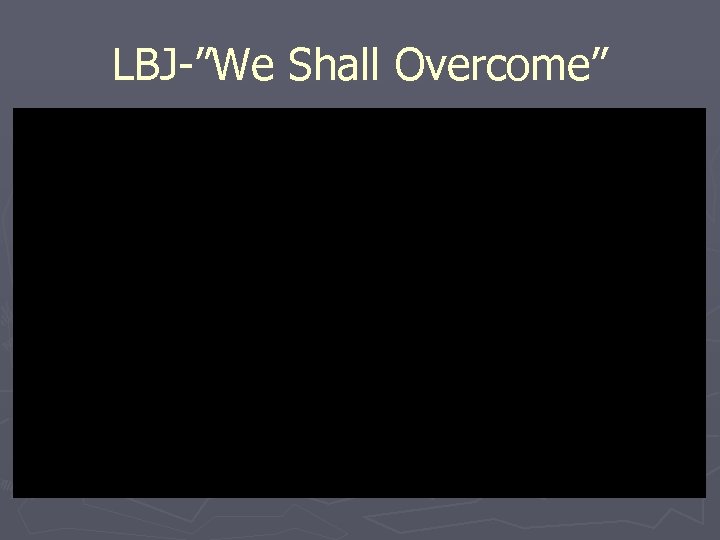 LBJ-"We Shall Overcome"